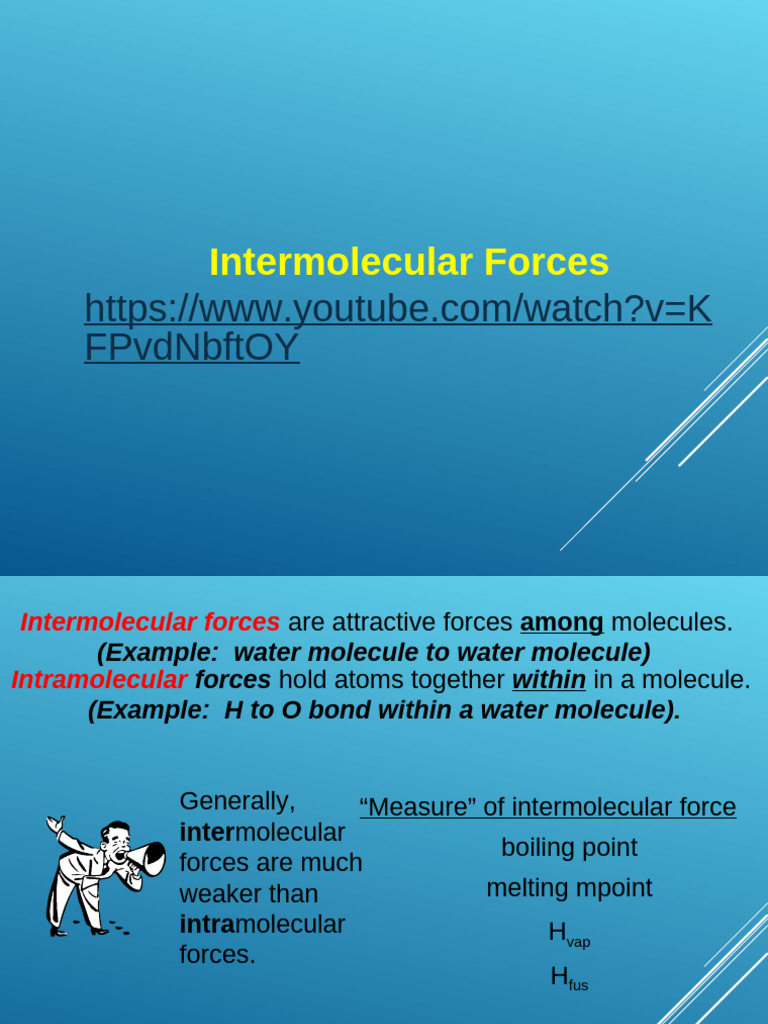 Intermolecular Forces
https://www.youtube.com/watch?v=KFPvdNbftOY

Intermolecular forces are attractive forces among molecules.
(Example: water molecule to water molecule)
Intramolecular forces hold atoms together within in a molecule.
(Example: H to O bond within a water molecule).

Generally, intermolecular forces are much weaker than intramolecular forces.

“Measure” of intermolecular force
boiling point
melting mpoint
$H_{vap}$
$H_{fus}$